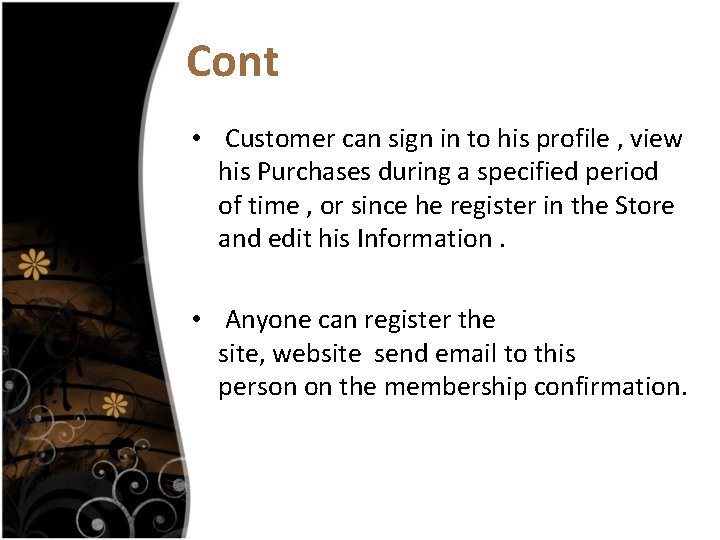 Cont

• Customer can sign in to his profile , view his Purchases during a specified period of time , or since he register in the Store and edit his Information .

• Anyone can register the site, website send email to this person on the membership confirmation.